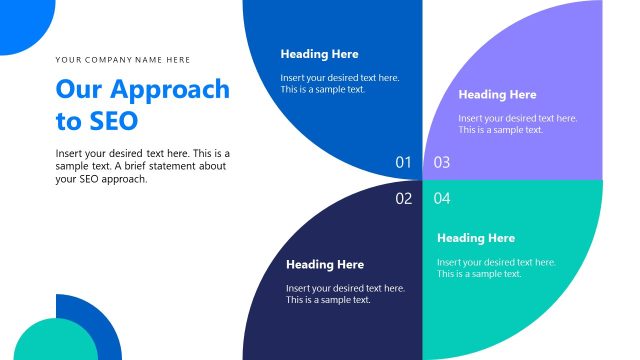 YOUR COMPANY NAME HERE

Our Approach to SEO

Insert your desired text here. This is a sample text. A brief statement about your SEO approach.

Heading Here

Insert your desired text here. This is a sample text.

01

Heading Here

Insert your desired text here. This is a sample text.

03

02

Heading Here

Insert your desired text here. This is a sample text.

04

Heading Here

Insert your desired text here. This is a sample text.